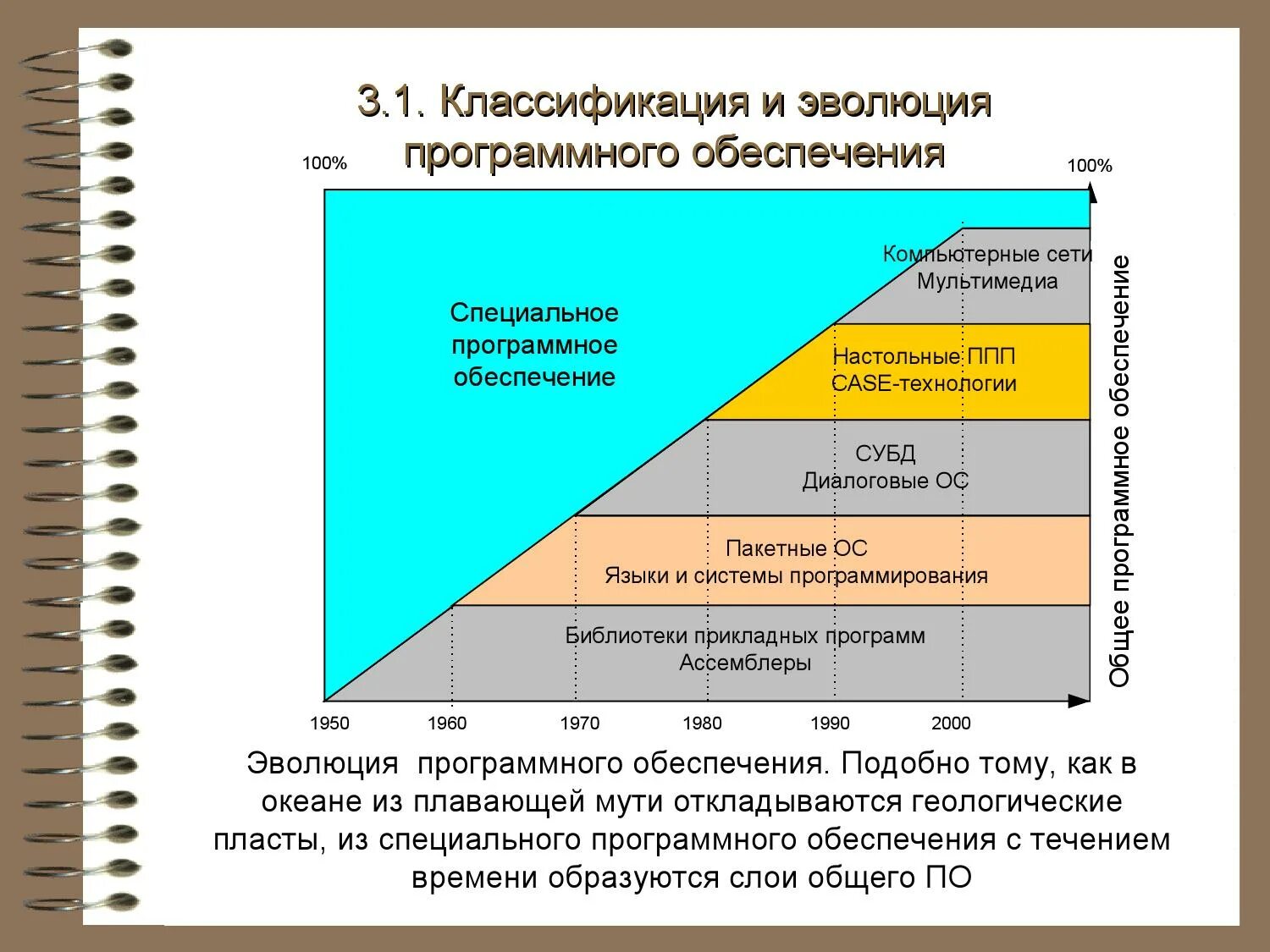 3.1. Классификация и эволюция программного обеспечения

100%

100%

Специальное программное обеспечение

Компьютерные сети
Мультимедиа

Настольные ППП
CASE-технологии

СУБД
Диалоговые ОС

Пакетные ОС
Языки и системы программирования

Библиотеки прикладных программ
Ассемблеры

Общее программное обеспечение

1950 1960 1970 1980 1990 2000

Эволюция программного обеспечения. Подобно тому, как в океане из плавающей мути откладываются геологические пласты, из специального программного обеспечения с течением времени образуются слои общего ПО